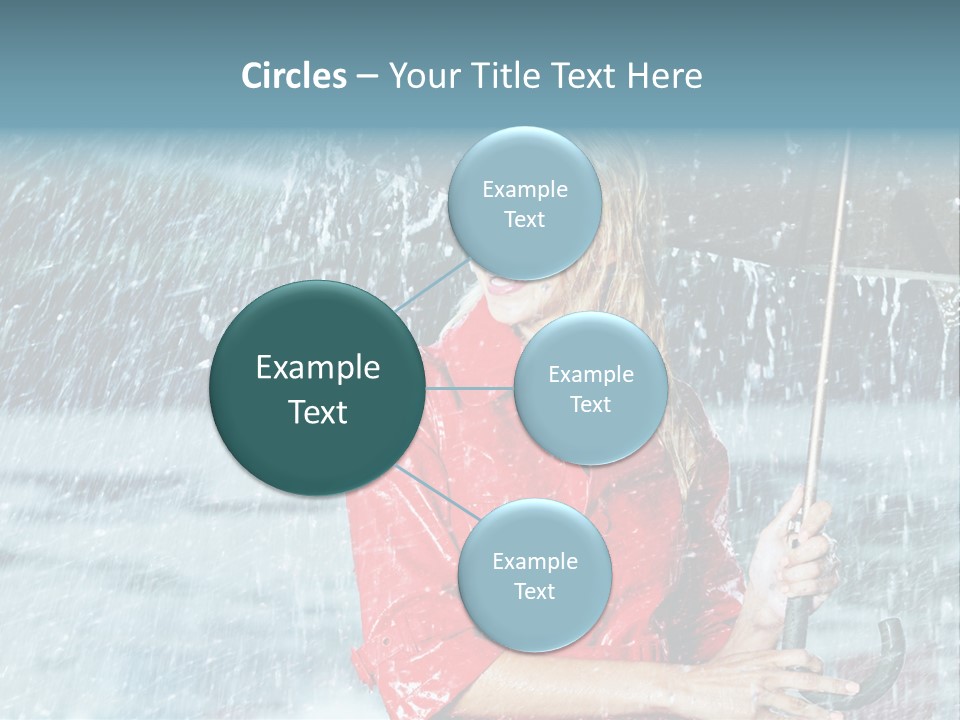 Circles – Your Title Text Here

Example Text

Example Text

Example Text

Example Text